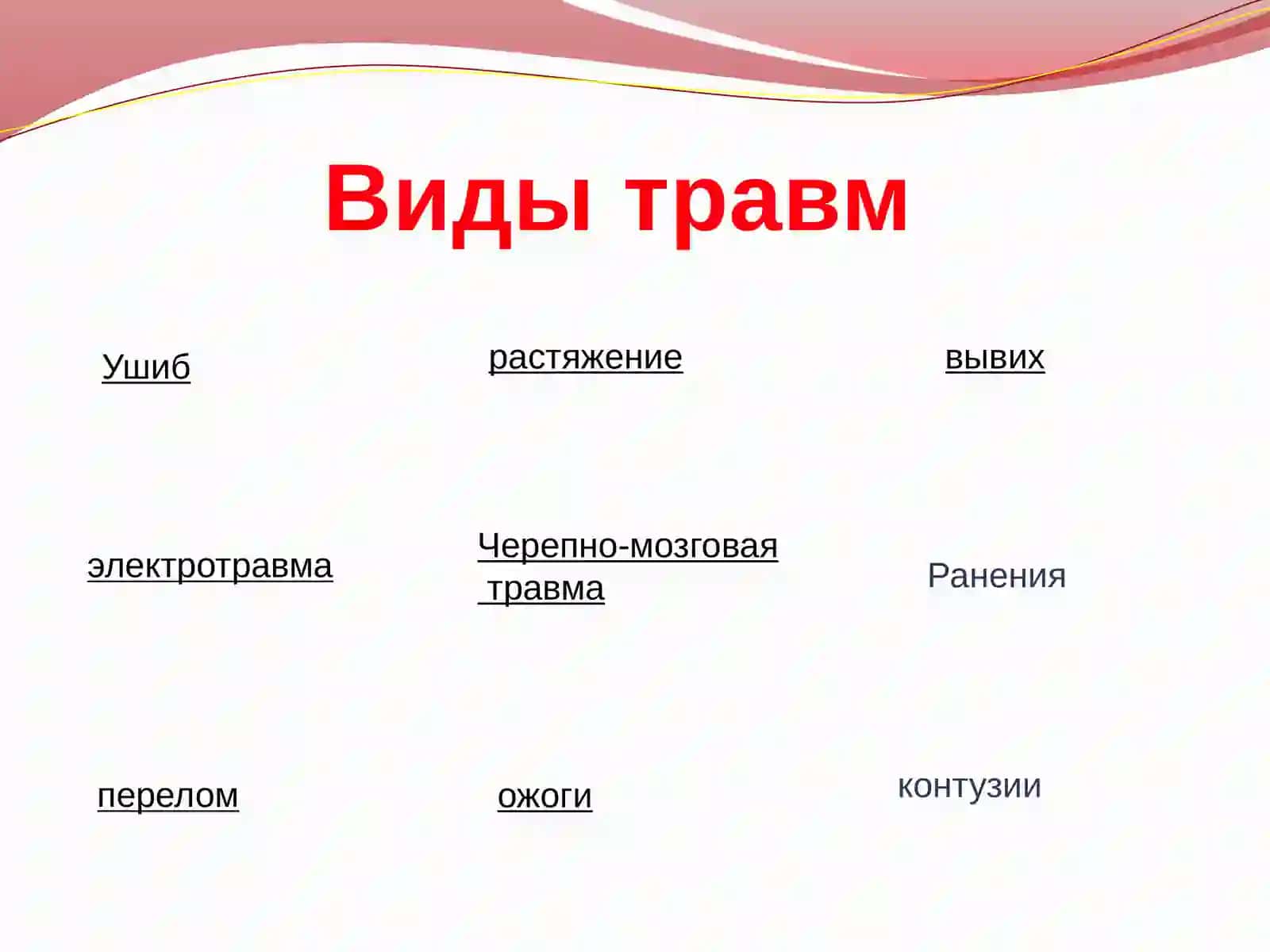 Виды травм

Ушиб

растяжение

вывих

электротравма

Черепно-мозговая травма

Ранения

перелом

ожоги

контузии